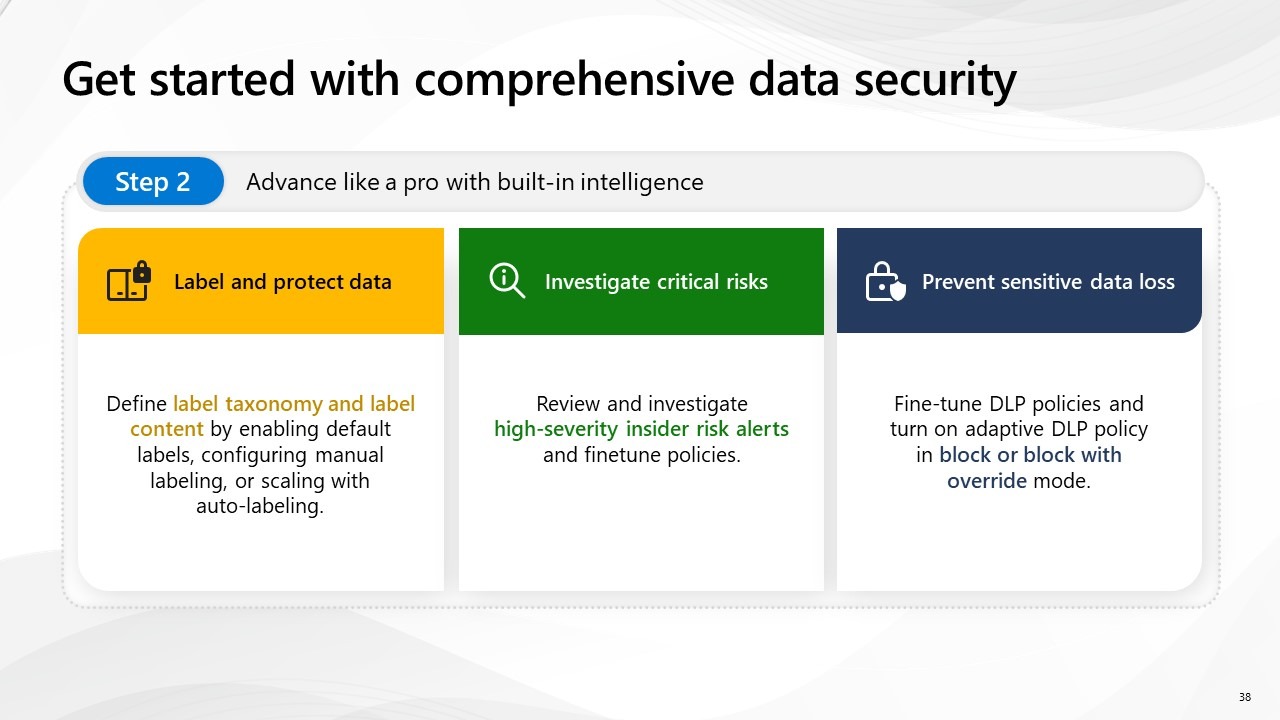 Get started with comprehensive data security

Step 2
Advance like a pro with built-in intelligence

Label and protect data

Define label taxonomy and label content by enabling default labels, configuring manual labeling, or scaling with auto-labeling.

Investigate critical risks

Review and investigate high-severity insider risk alerts and finetune policies.

Prevent sensitive data loss

Fine-tune DLP policies and turn on adaptive DLP policy in block or block with override mode.

38